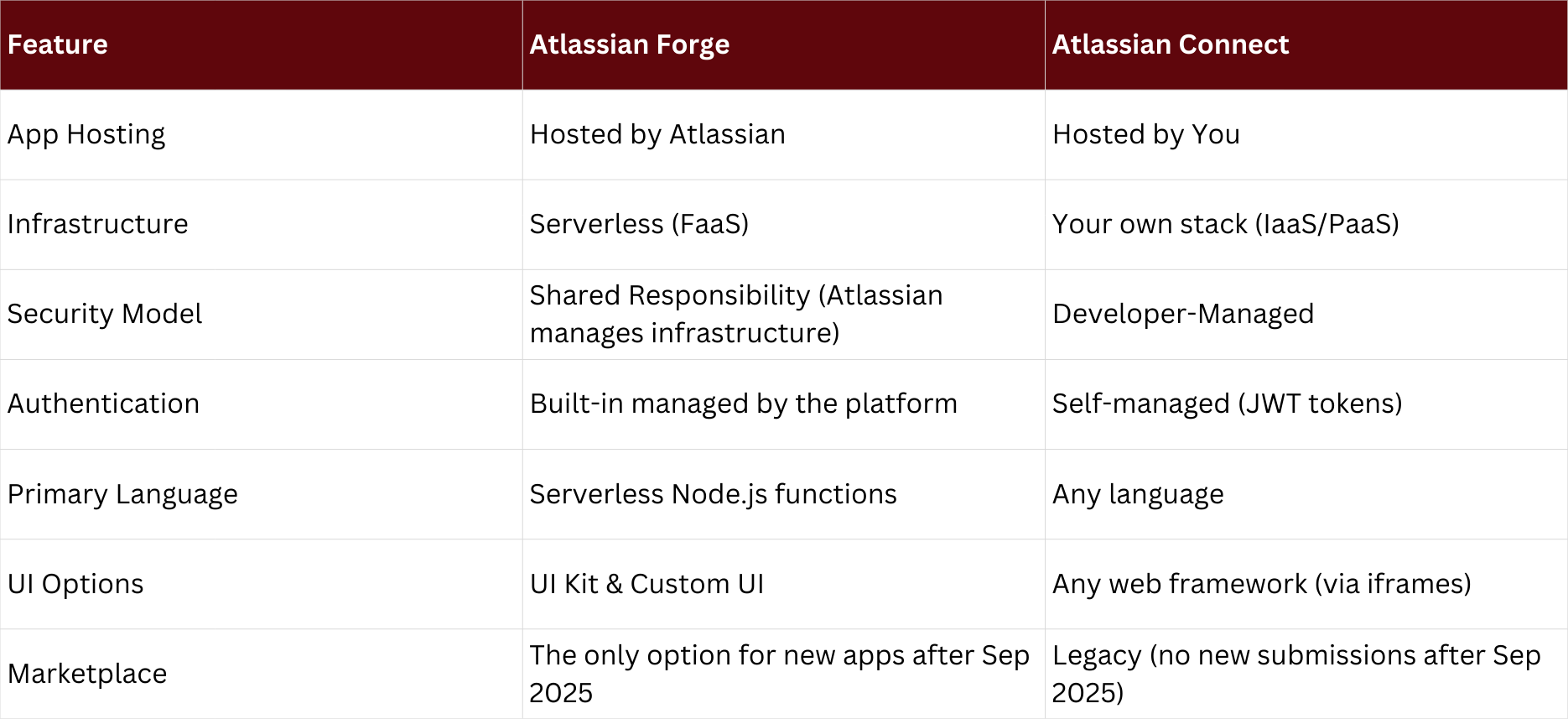 | Feature | Atlassian Forge | Atlassian Connect |
|---|---|---|
| App Hosting | Hosted by Atlassian | Hosted by You |
| Infrastructure | Serverless (FaaS) | Your own stack (IaaS/PaaS) |
| Security Model | Shared Responsibility (Atlassian manages infrastructure) | Developer-Managed |
| Authentication | Built-in managed by the platform | Self-managed (JWT tokens) |
| Primary Language | Serverless Node.js functions | Any language |
| UI Options | UI Kit & Custom UI | Any web framework (via iframes) |
| Marketplace | The only option for new apps after Sep 2025 | Legacy (no new submissions after Sep 2025) |